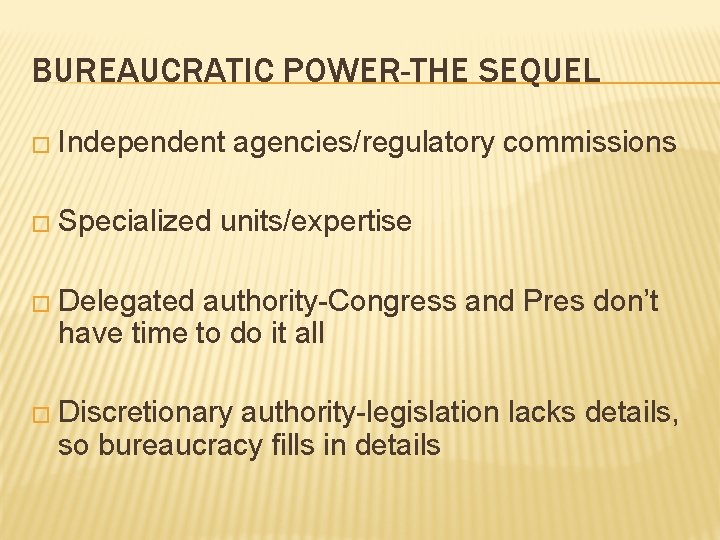 BUREAUCRATIC POWER-THE SEQUEL

□ Independent agencies/regulatory commissions

□ Specialized units/expertise

□ Delegated authority-Congress and Pres don't have time to do it all

□ Discretionary authority-legislation lacks details, so bureaucracy fills in details